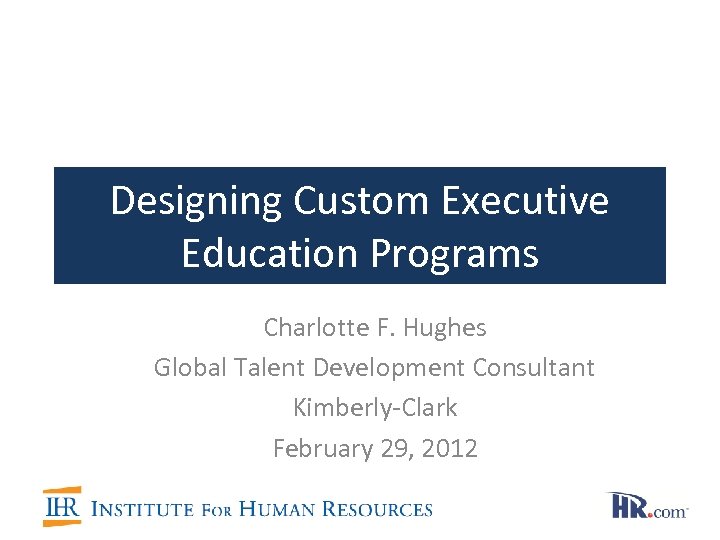 Designing Custom Executive Education Programs

Charlotte F. Hughes
Global Talent Development Consultant
Kimberly-Clark
February 29, 2012

IHR INSTITUTE FOR HUMAN RESOURCES

HR.com